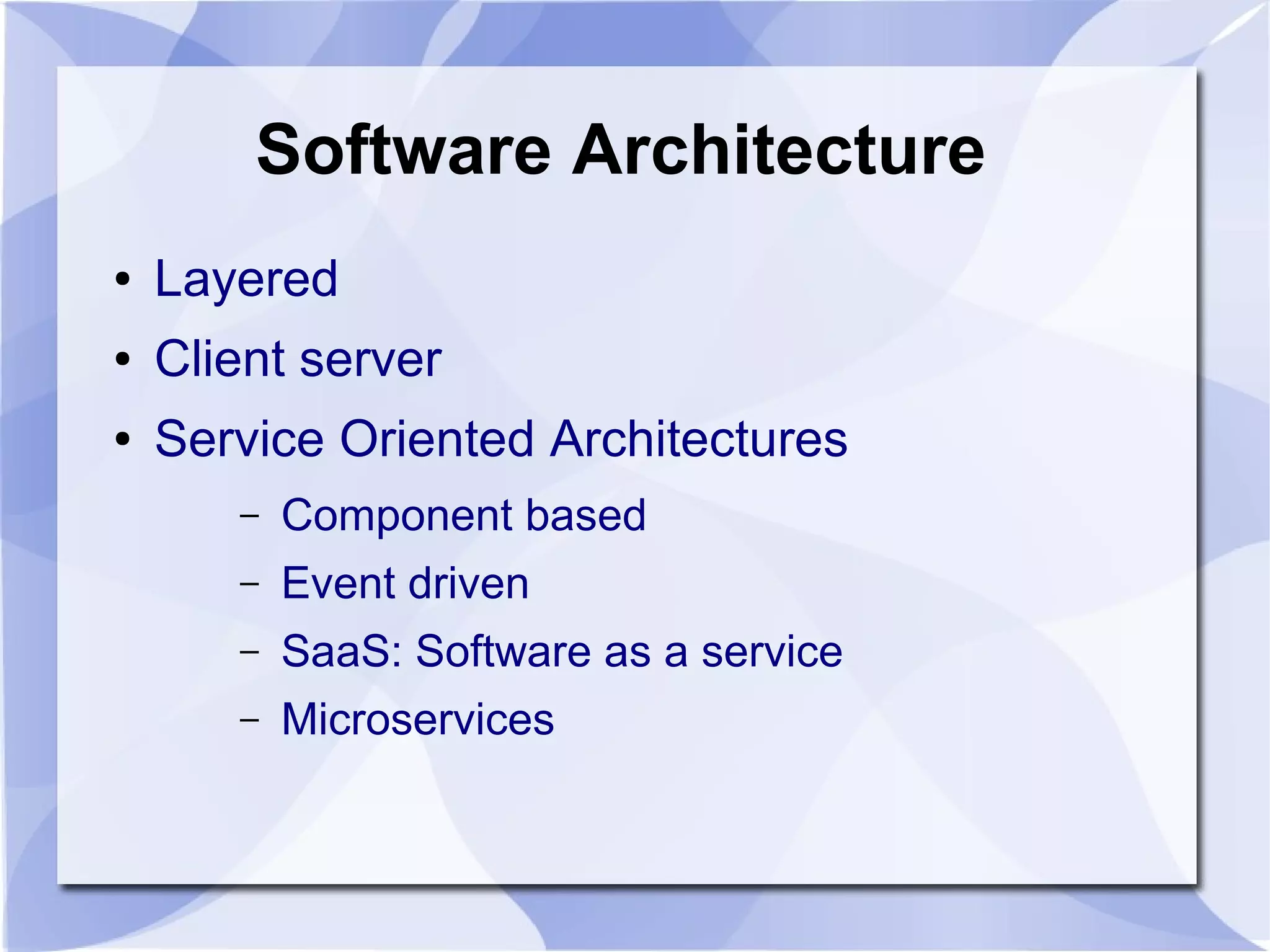 Software Architecture

• Layered
• Client server
• Service Oriented Architectures
  – Component based
  – Event driven
  – SaaS: Software as a service
  – Microservices